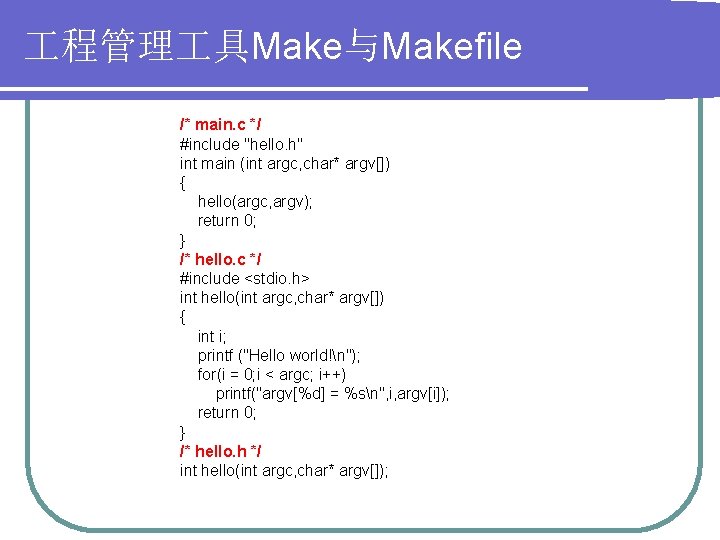 工程管理工具Make与Makefile

/* main.c */
#include "hello.h"
int main (int argc,char* argv[])
{
hello(argc,argv);
return 0;
}
/* hello.c */
#include <stdio.h>
int hello(int argc,char* argv[])
{
int i;
printf ("Hello world!\n");
for(i = 0;i < argc; i++)
printf("argv[%d] = %s\n",i,argv[i]);
return 0;
}
/* hello.h */
int hello(int argc,char* argv[]);